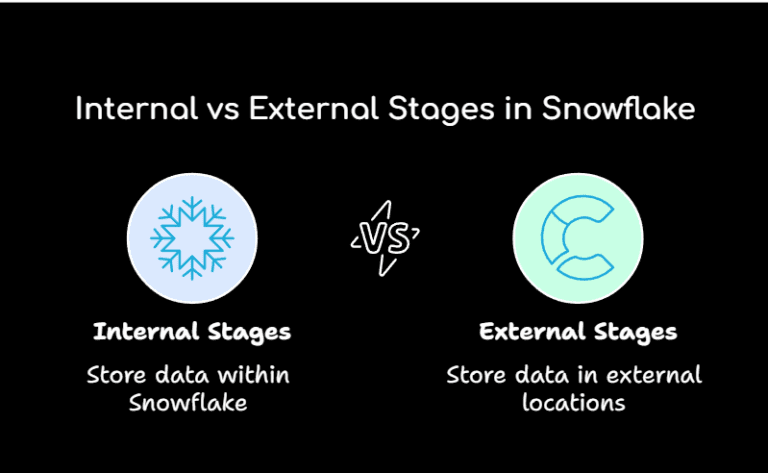 Internal vs External Stages in Snowflake

VS

Internal Stages

Store data within Snowflake

External Stages

Store data in external locations